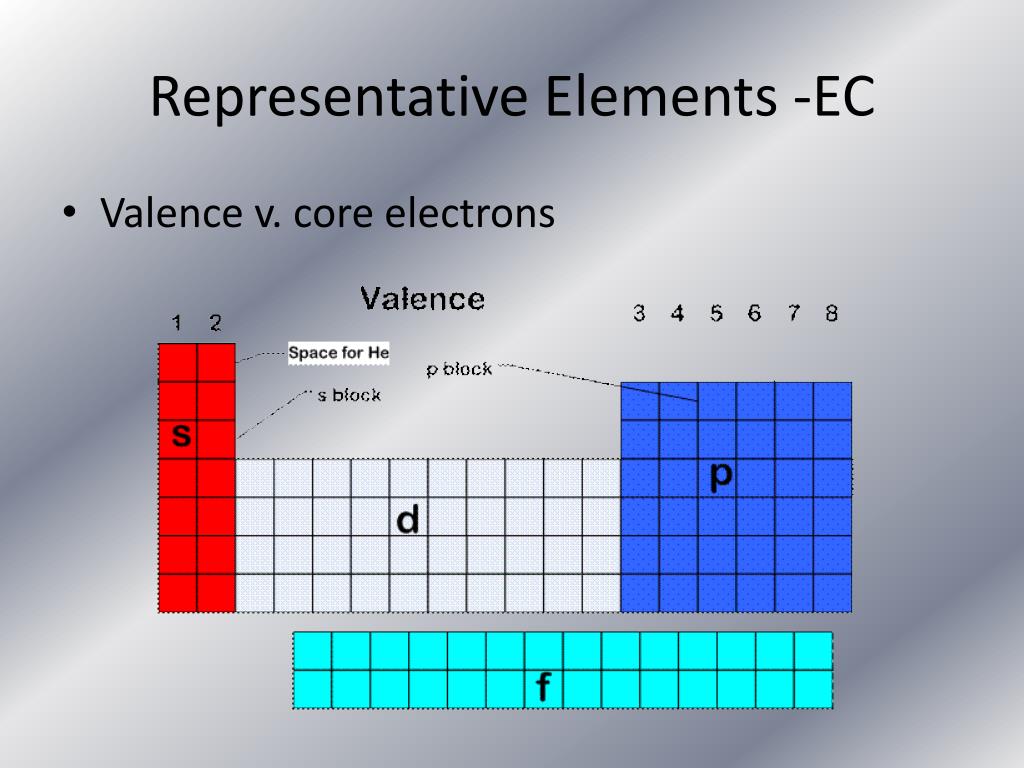 Representative Elements -EC

• Valence v. core electrons

Valence

1 2

3 4 5 6 7 8

Space for He

p block

s block

s

p

d

f